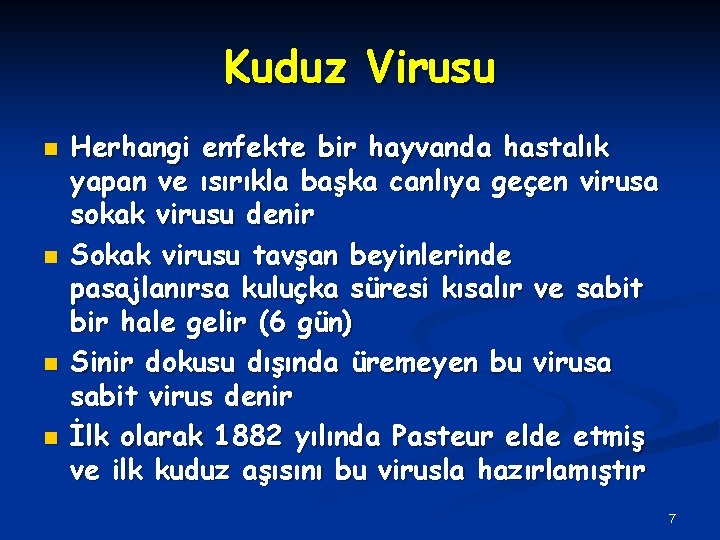 Kuduz Virusu

- Herhangi enfekte bir hayvanda hastalık yapan ve ısırıkla başka canlıya geçen virusa sokak virusu denir
- Sokak virusu tavşan beyinlerinde pasajlanırsa kuluçka süresi kısalır ve sabit bir hale gelir (6 gün)
- Sinir dokusu dışında üremeyen bu virusa sabit virus denir
- İlk olarak 1882 yılında Pasteur elde etmiş ve ilk kuduz aşısını bu virusla hazırlamıştır

7